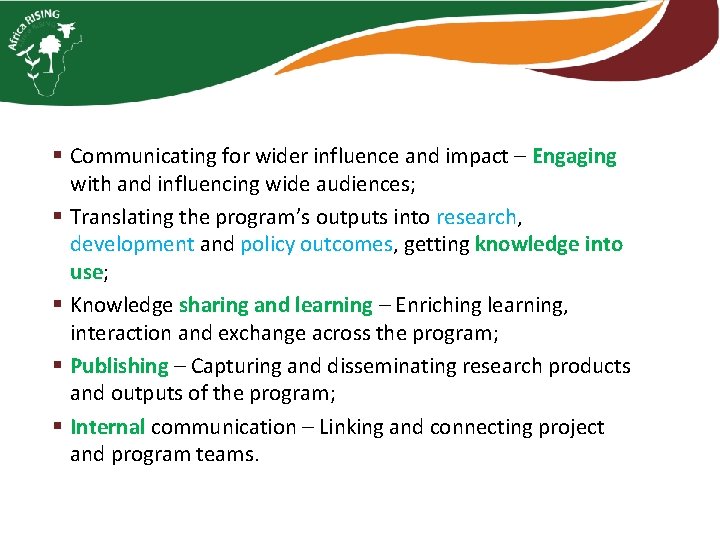 Africa RISING

▪ Communicating for wider influence and impact – Engaging with and influencing wide audiences;
▪ Translating the program's outputs into research, development and policy outcomes, getting knowledge into use;
▪ Knowledge sharing and learning – Enriching learning, interaction and exchange across the program;
▪ Publishing – Capturing and disseminating research products and outputs of the program;
▪ Internal communication – Linking and connecting project and program teams.